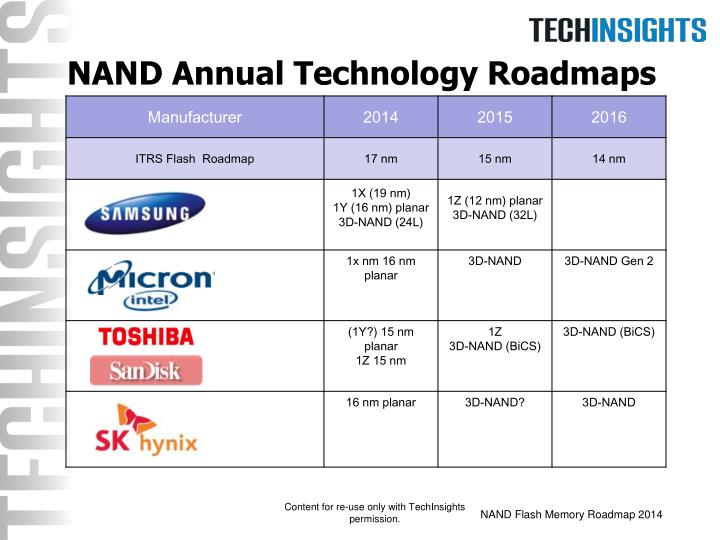 TECHINSIGHTS

TECHINSIGHTS

NAND Annual Technology Roadmaps

| Manufacturer | 2014 | 2015 | 2016 |
|---|---|---|---|
| ITRS Flash Roadmap | 17 nm | 15 nm | 14 nm |
| SAMSUNG | 1X (19 nm) 1Y (16 nm) planar 3D-NAND (24L) | 1Z (12 nm) planar 3D-NAND (32L) | |
| Micron intel | 1x nm 16 nm planar | 3D-NAND | 3D-NAND Gen 2 |
| TOSHIBA SanDisk | (1Y?) 15 nm planar 1Z 15 nm | 1Z 3D-NAND (BiCS) | 3D-NAND (BiCS) |
| SK hynix | 16 nm planar | 3D-NAND? | 3D-NAND |

Content for re-use only with TechInsights permission.

NAND Flash Memory Roadmap 2014